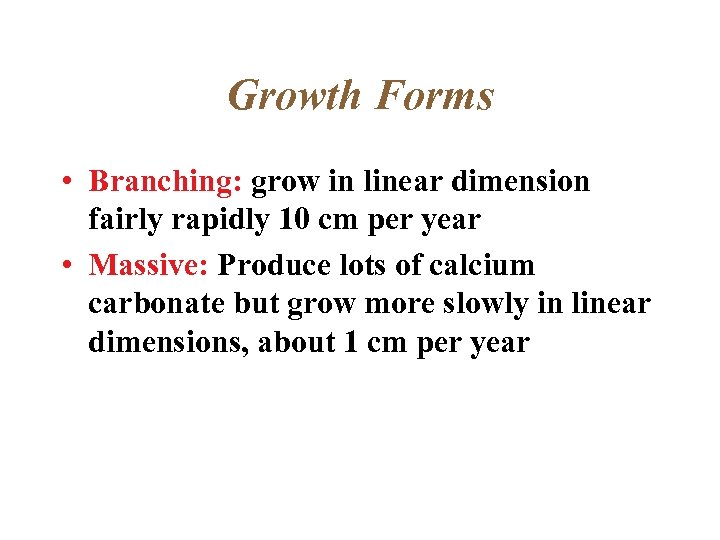 Growth Forms

• Branching: grow in linear dimension fairly rapidly 10 cm per year

• Massive: Produce lots of calcium carbonate but grow more slowly in linear dimensions, about 1 cm per year